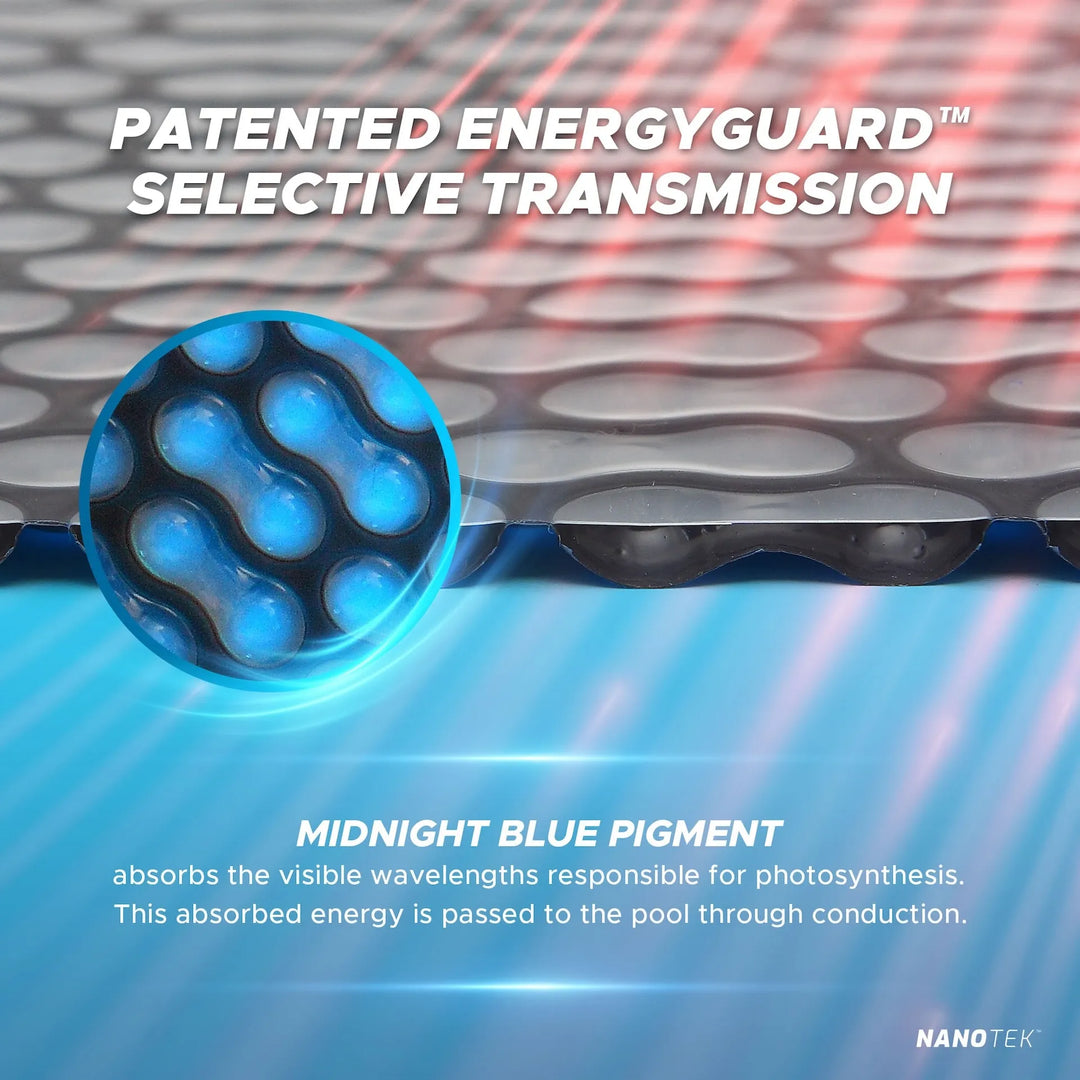 PATENTED ENERGYGUARD™
SELECTIVE TRANSMISSION

MIDNIGHT BLUE PIGMENT
absorbs the visible wavelengths responsible for photosynthesis. This absorbed energy is passed to the pool through conduction.

NANOTEK™